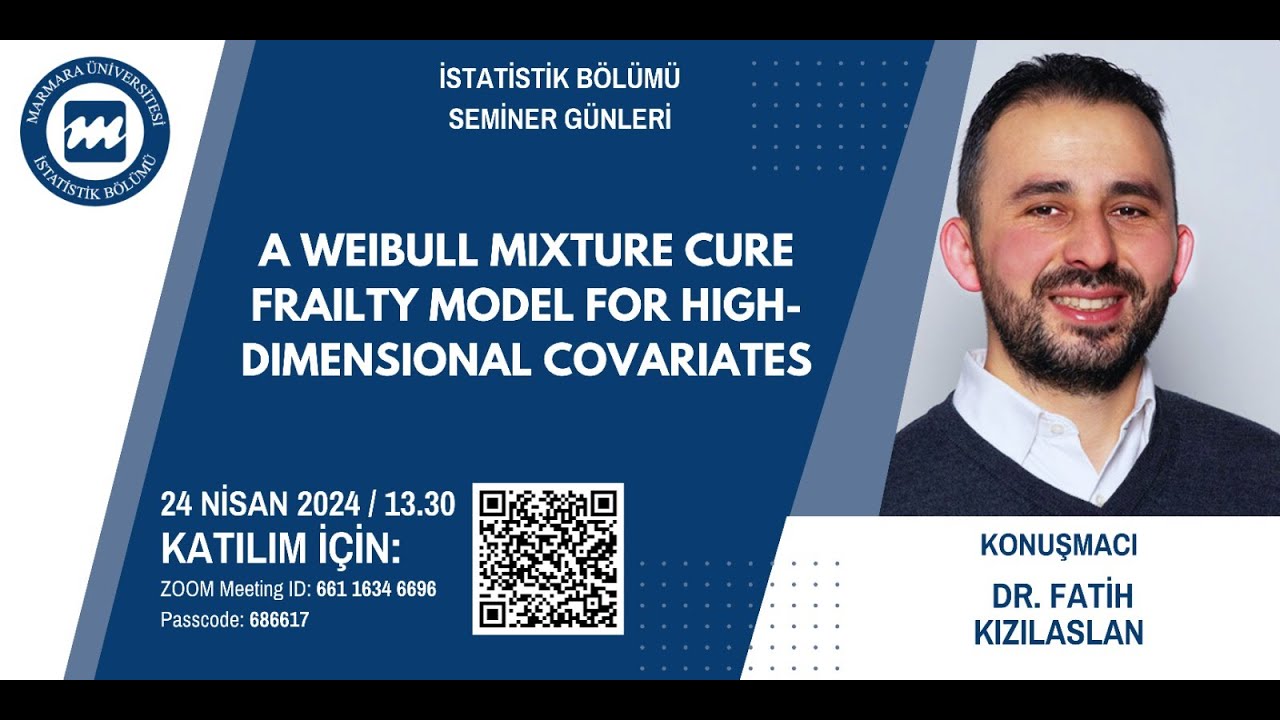 MARMARA ÜNİVERSİTESİ İSTATİSTİK BÖLÜMÜ

İSTATİSTİK BÖLÜMÜ
SEMİNER GÜNLERİ

A WEIBULL MIXTURE CURE FRAILTY MODEL FOR HIGH-DIMENSIONAL COVARIATES

24 NİSAN 2024 / 13.30
KATILIM İÇİN:
ZOOM Meeting ID: 661 1634 6696
Passcode: 686617

KONUŞMACI
DR. FATİH KIZILASLAN